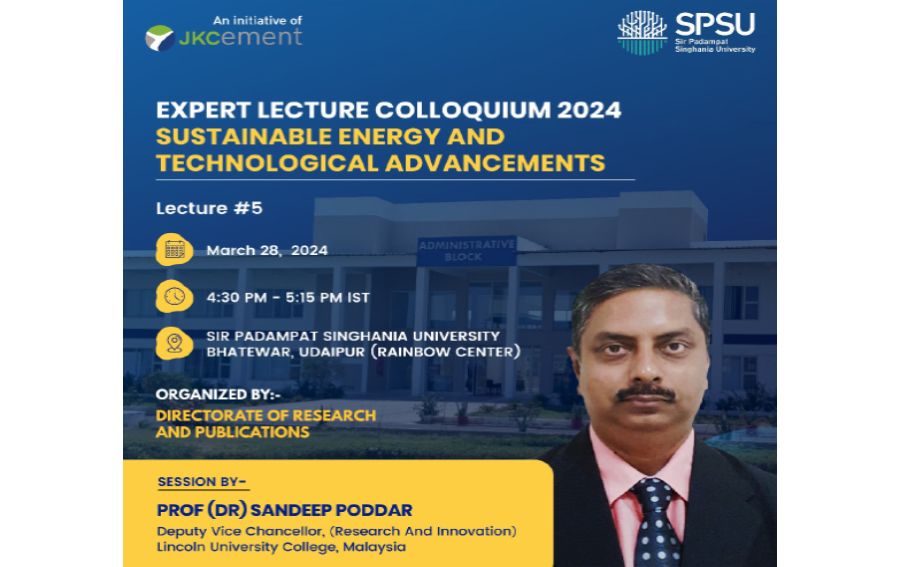 An initiative of
JKCement

SPSU
Sir Padampat Singhania University

EXPERT LECTURE COLLOQUIUM 2024
SUSTAINABLE ENERGY AND TECHNOLOGICAL ADVANCEMENTS

Lecture #5

March 28, 2024

4:30 PM - 5:15 PM IST

SIR PADAMPAT SINGHANIA UNIVERSITY
BHATEWAR, UDAIPUR (RAINBOW CENTER)

ADMINISTRATIVE BLOCK

ORGANIZED BY:-
DIRECTORATE OF RESEARCH AND PUBLICATIONS

SESSION BY-
PROF (DR) SANDEEP PODDAR
Deputy Vice Chancellor, (Research And Innovation)
Lincoln University College, Malaysia